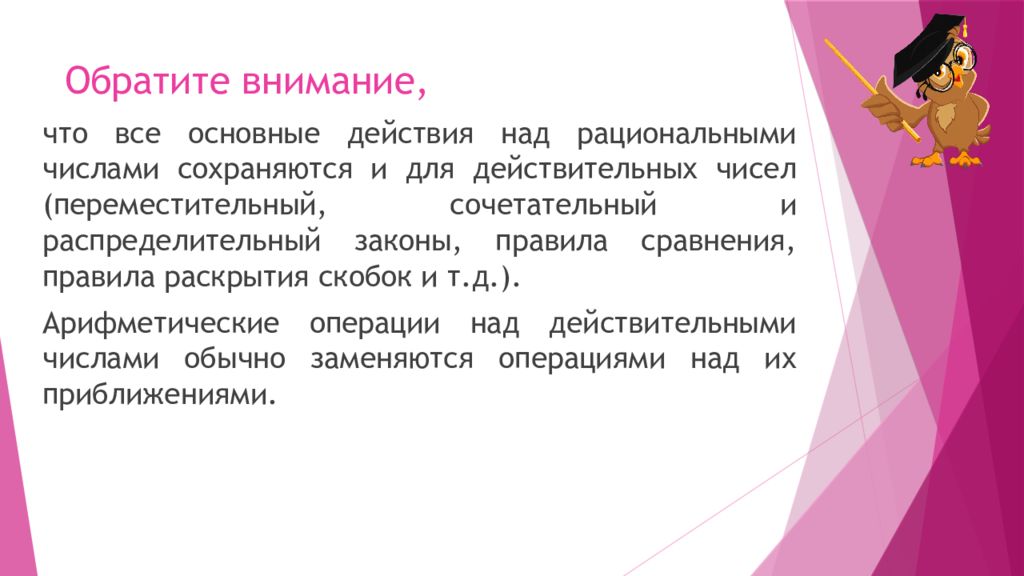 Обратите внимание,

что все основные действия над рациональными числами сохраняются и для действительных чисел (переместительный, сочетательный и распределительный законы, правила сравнения, правила раскрытия скобок и т.д.).

Арифметические операции над действительными числами обычно заменяются операциями над их приближениями.